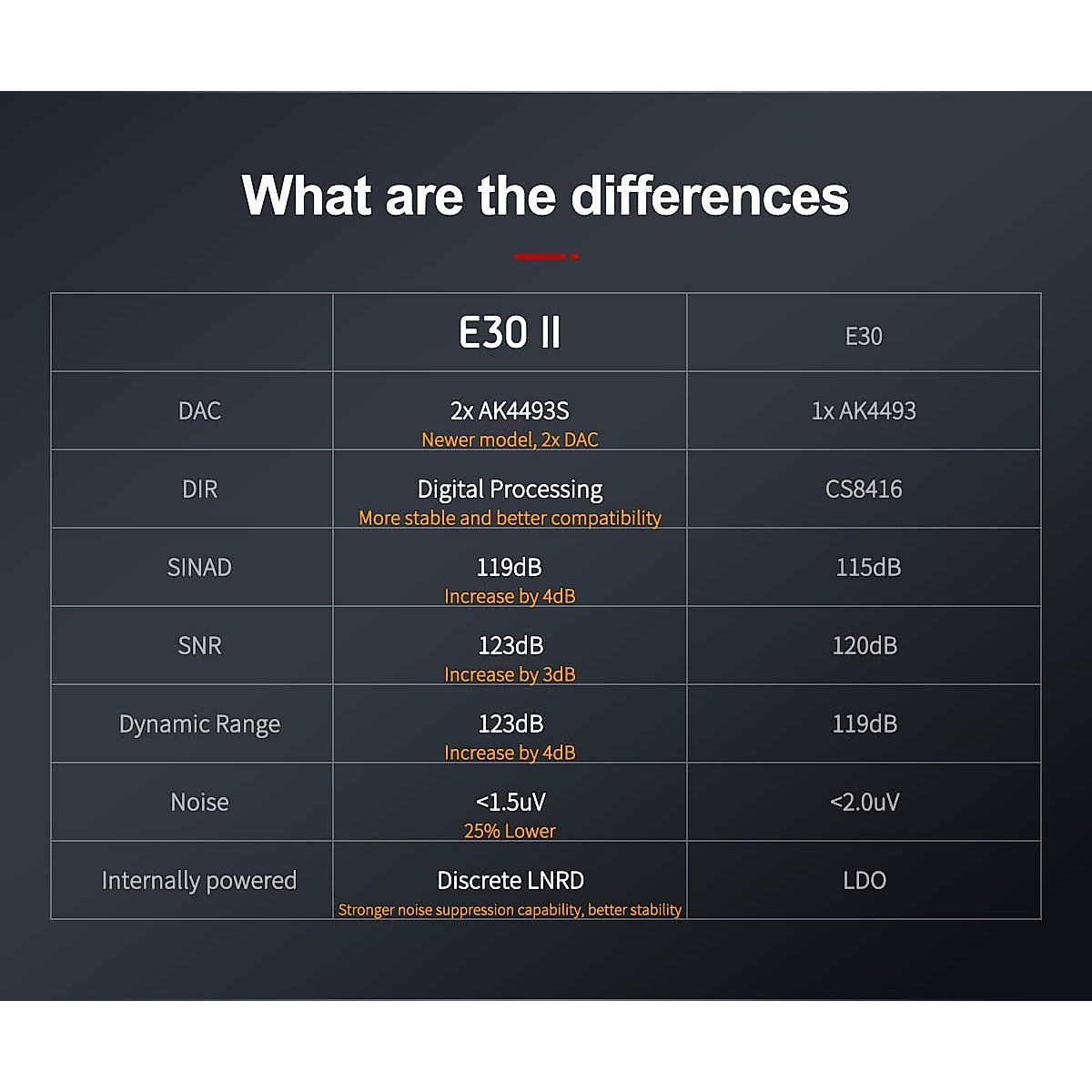 What are the differences

| | E30 II | E30 |
|---|---|---|
| DAC | 2x AK4493S Newer model, 2x DAC | 1x AK4493 |
| DIR | Digital Processing More stable and better compatibility | CS8416 |
| SINAD | 119dB Increase by 4dB | 115dB |
| SNR | 123dB Increase by 3dB | 120dB |
| Dynamic Range | 123dB Increase by 4dB | 119dB |
| Noise | <1.5uV 25% Lower | <2.0uV |
| Internally powered | Discrete LNRD Stronger noise suppression capability, better stability | LDO |